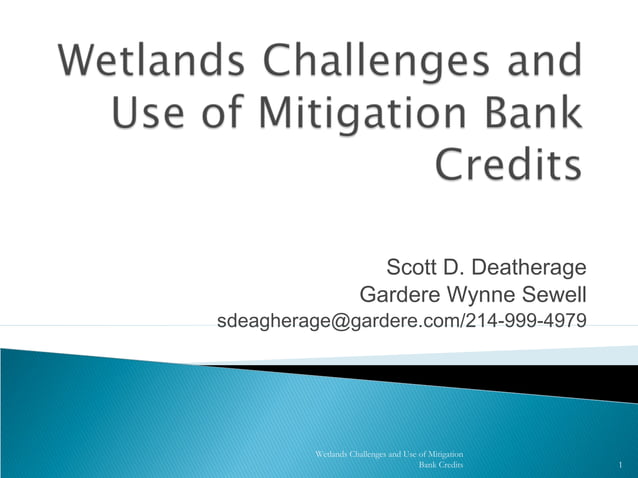 Wetlands Challenges and Use of Mitigation Bank Credits

Scott D. Deatherage
Gardere Wynne Sewell
sdeagherage@gardere.com/214-999-4979

Wetlands Challenges and Use of Mitigation Bank Credits

1